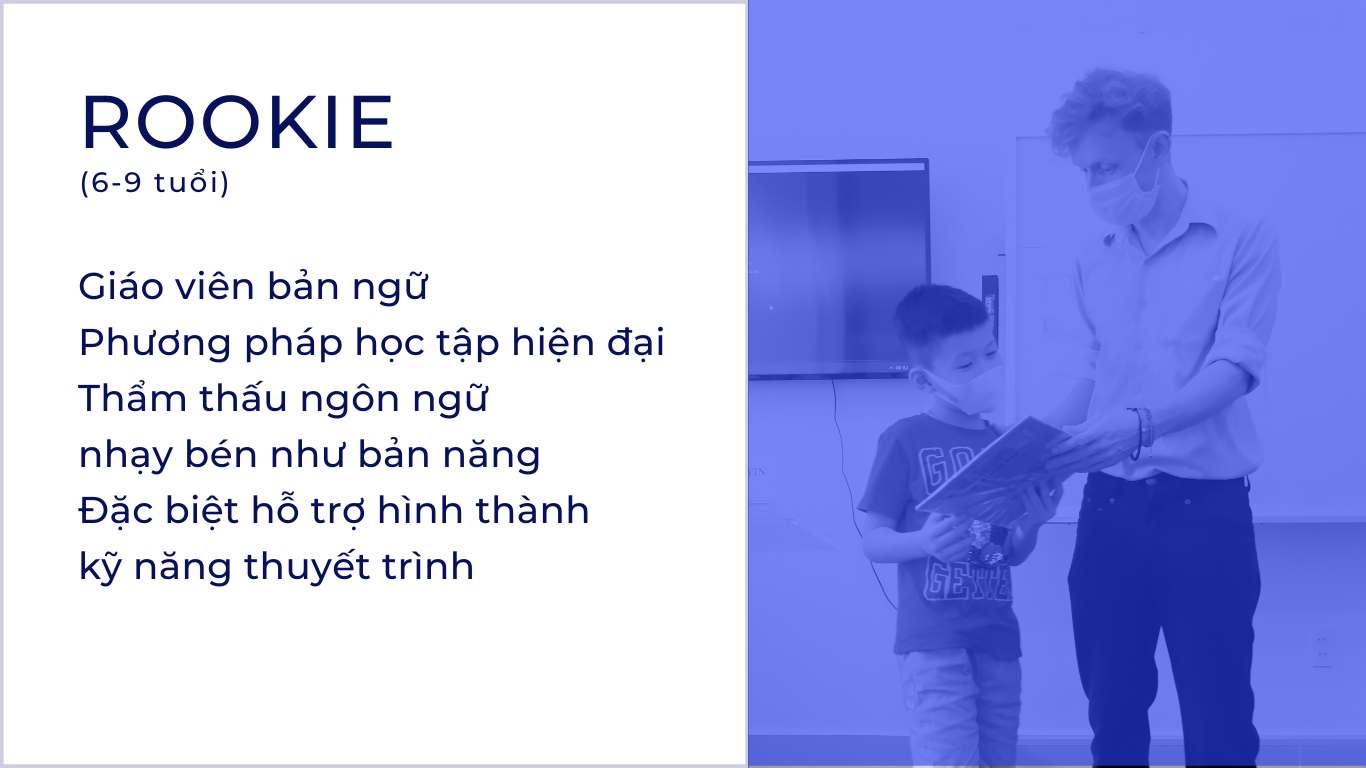 ROOKIE
(6-9 tuổi)

Giáo viên bản ngữ
Phương pháp học tập hiện đại
Thẩm thấu ngôn ngữ
nhạy bén như bản năng
Đặc biệt hỗ trợ hình thành
kỹ năng thuyết trình